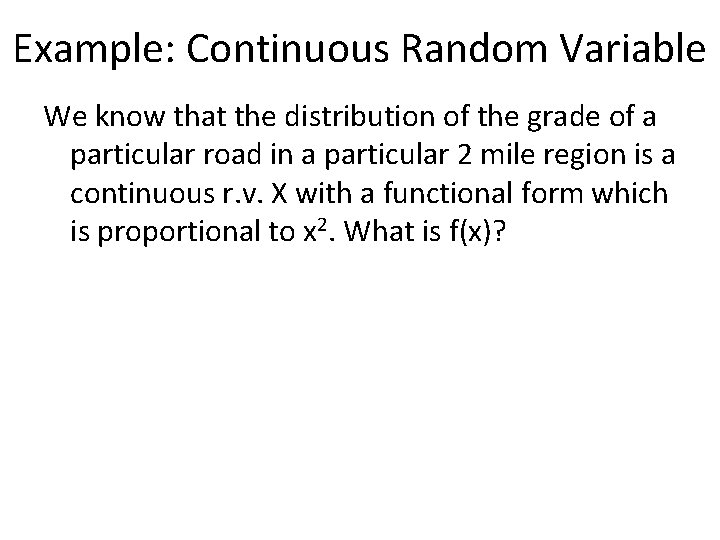 Example: Continuous Random Variable

We know that the distribution of the grade of a particular road in a particular 2 mile region is a continuous r.v. X with a functional form which is proportional to $x^2$. What is f(x)?